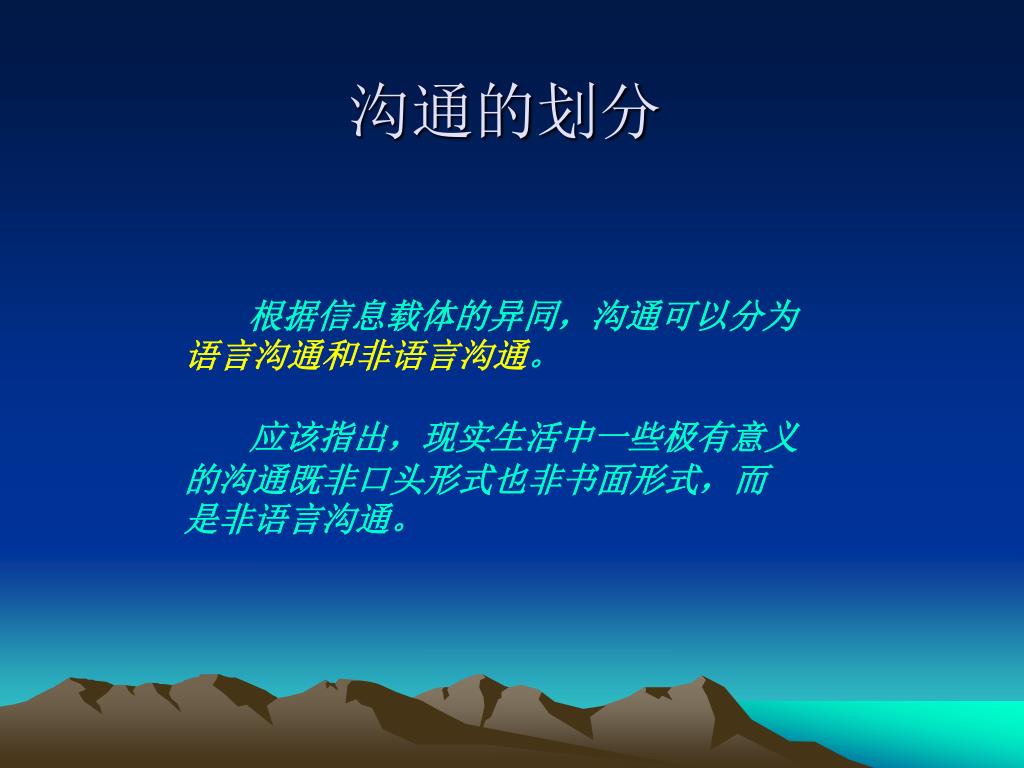 沟通的划分

根据信息载体的异同，沟通可以分为语言沟通和非语言沟通。

应该指出，现实生活中一些极有意义的沟通既非口头形式也非书面形式，而是非语言沟通。